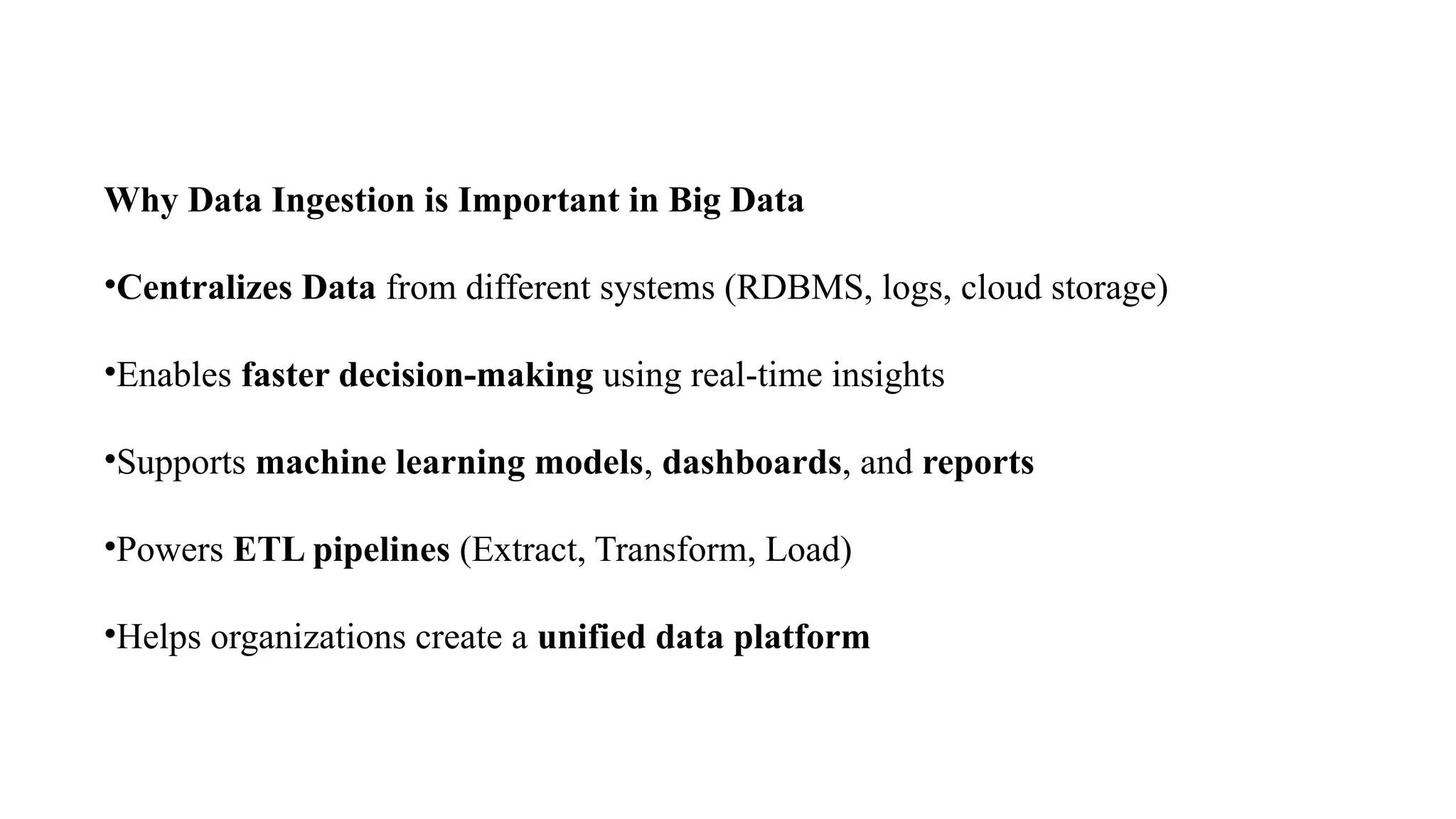 Why Data Ingestion is Important in Big Data

•Centralizes Data from different systems (RDBMS, logs, cloud storage)

•Enables faster decision-making using real-time insights

•Supports machine learning models, dashboards, and reports

•Powers ETL pipelines (Extract, Transform, Load)

•Helps organizations create a unified data platform